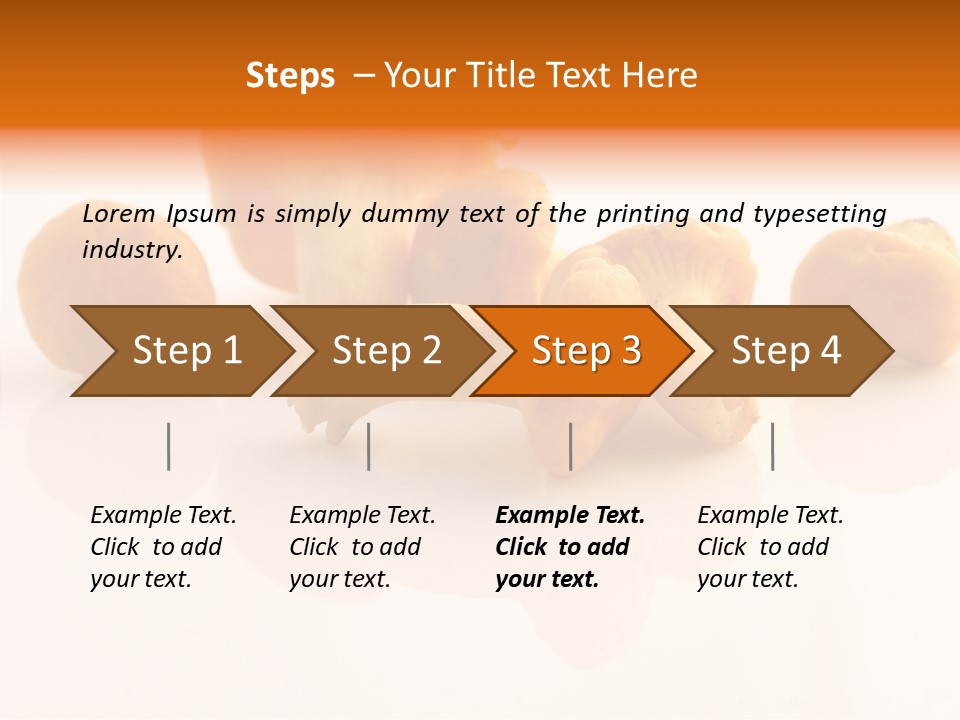 Steps – Your Title Text Here

Lorem Ipsum is simply dummy text of the printing and typesetting industry.

Step 1

Step 2

Step 3

Step 4

Example Text. Click to add your text.

Example Text. Click to add your text.

Example Text. Click to add your text.

Example Text. Click to add your text.